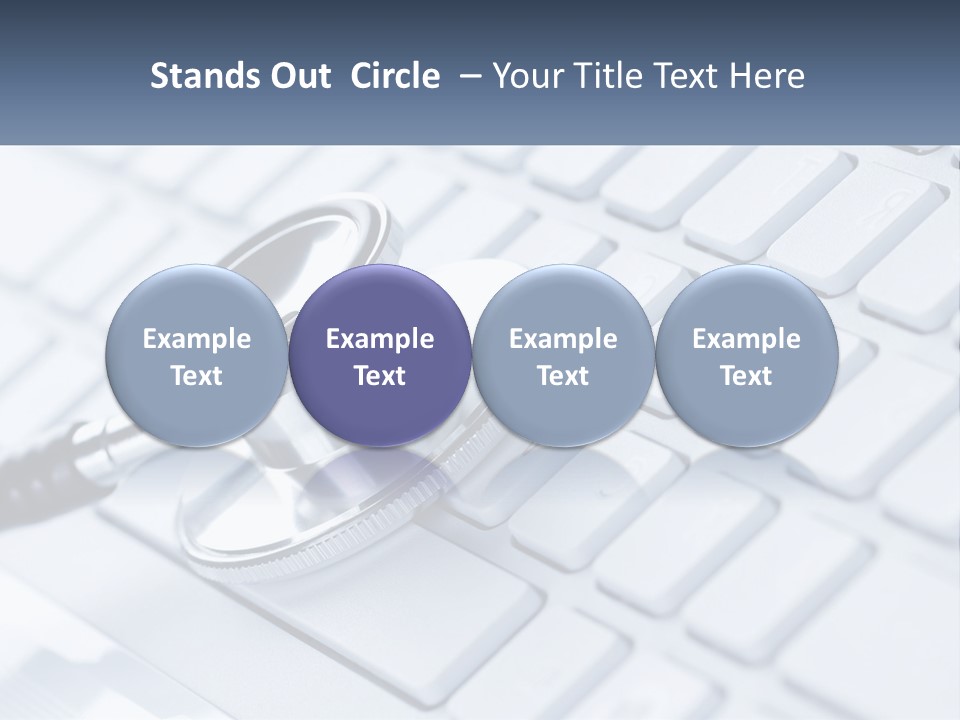 Stands Out Circle – Your Title Text Here

Example Text

Example Text

Example Text

Example Text